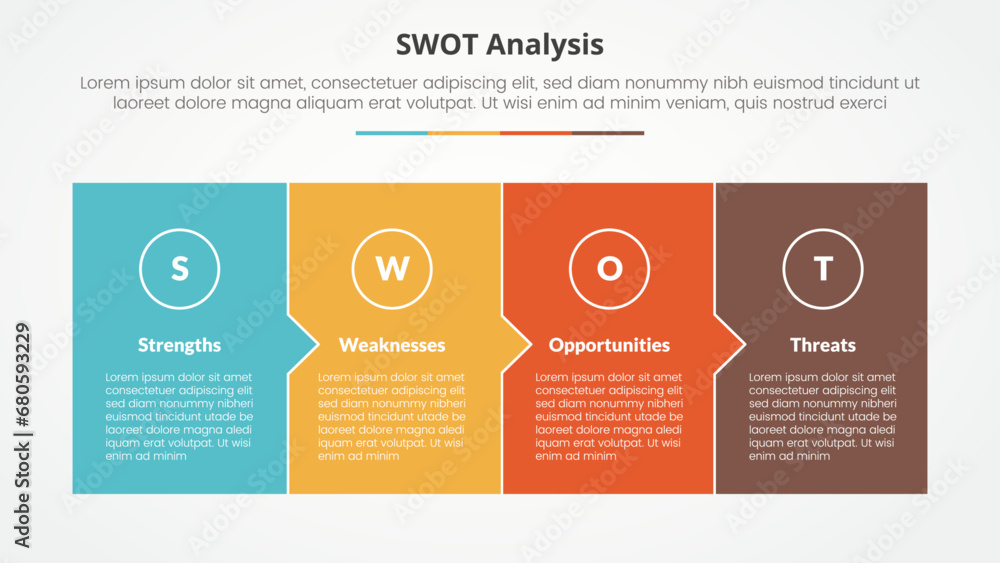 SWOT Analysis

Lorem ipsum dolor sit amet, consectetuer adipiscing elit, sed diam nonummy nibh euismod tincidunt ut laoreet dolore magna aliquam erat volutpat. Ut wisi enim ad minim veniam, quis nostrud exerci

S

Strengths

Lorem ipsum dolor sit amet consectetuer adipiscing elit sed diam nonummy nibheri euismod tincidunt utade be laoreet dolore magna aledi iquam erat volutpat. Ut wisi enim ad minim

W

Weaknesses

Lorem ipsum dolor sit amet consectetuer adipiscing elit sed diam nonummy nibheri euismod tincidunt utade be laoreet dolore magna aledi iquam erat volutpat. Ut wisi enim ad minim

O

Opportunities

Lorem ipsum dolor sit amet consectetuer adipiscing elit sed diam nonummy nibheri euismod tincidunt utade be laoreet dolore magna aledi iquam erat volutpat. Ut wisi enim ad minim

T

Threats

Lorem ipsum dolor sit amet consectetuer adipiscing elit sed diam nonummy nibheri euismod tincidunt utade be laoreet dolore magna aledi iquam erat volutpat. Ut wisi enim ad minim

Adobe Stock | #680593229